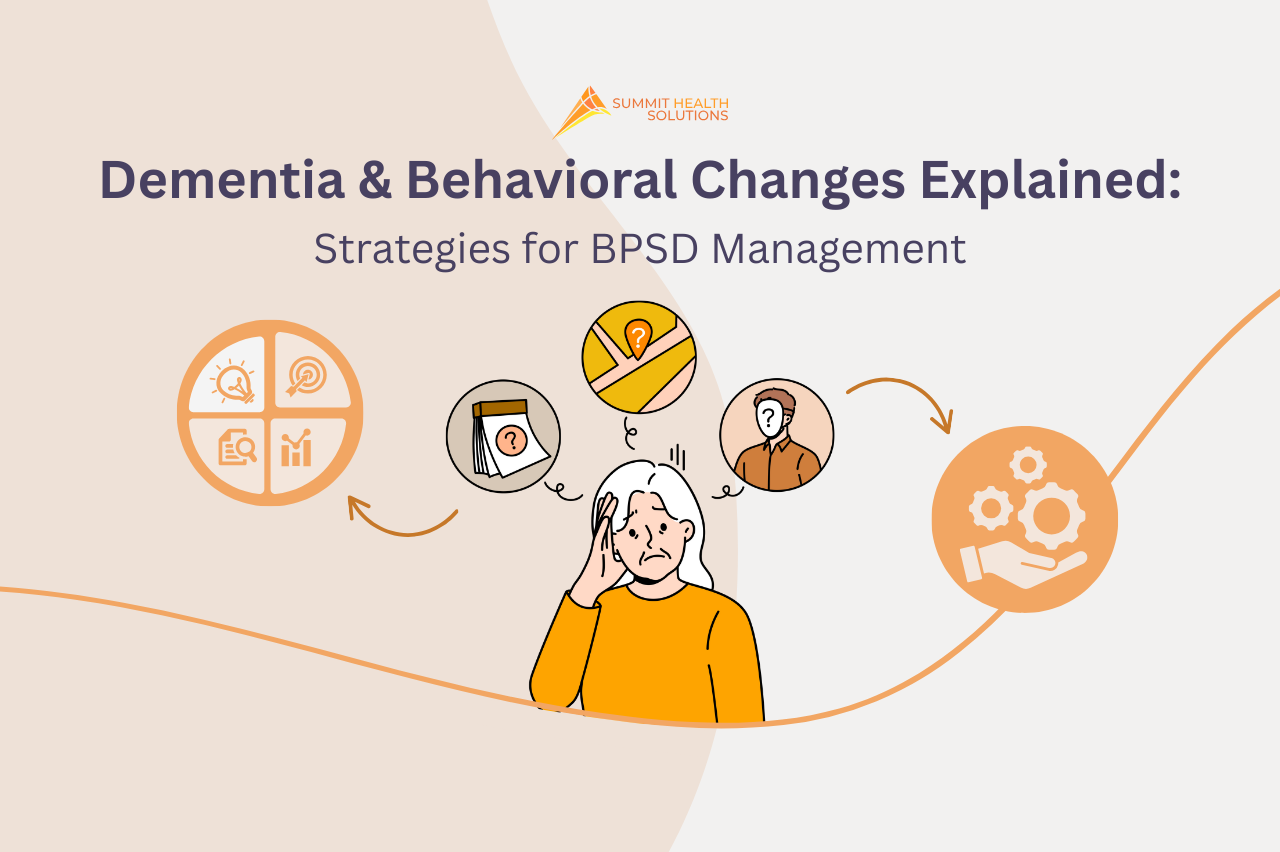 SUMMIT HEALTH SOLUTIONS

Dementia & Behavioral Changes Explained:

Strategies for BPSD Management

?

?

?